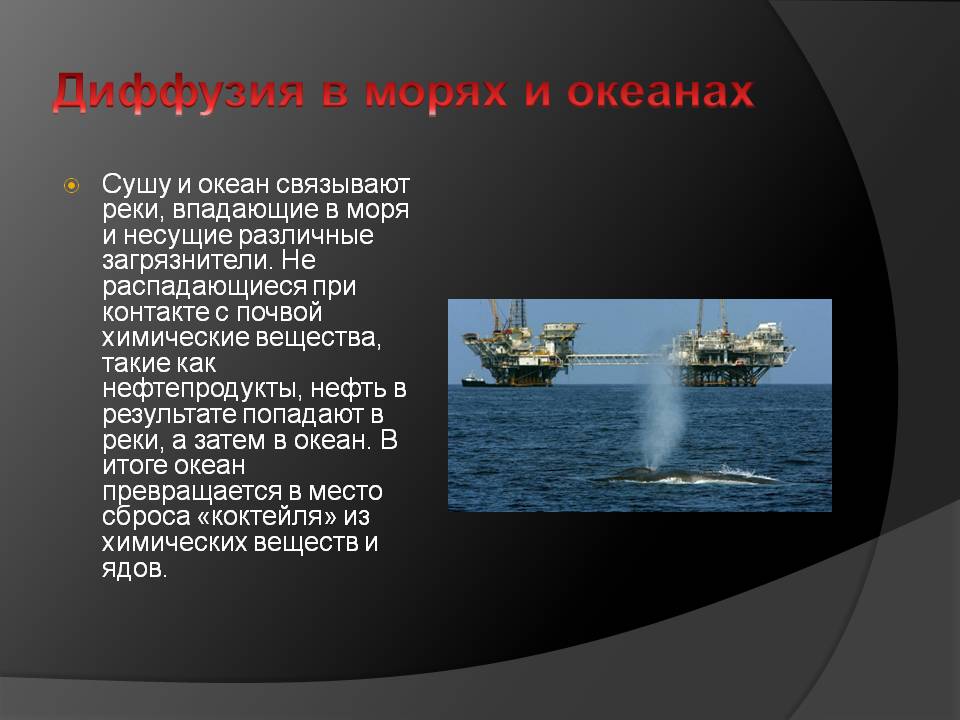 Диффузия в морях и океанах

Сушу и океан связывают реки, впадающие в моря и несущие различные загрязнители. Не распадающиеся при контакте с почвой химические вещества, такие как нефтепродукты, нефть в результате попадают в реки, а затем в океан. В итоге океан превращается в место сброса «коктейля» из химических веществ и ядов.